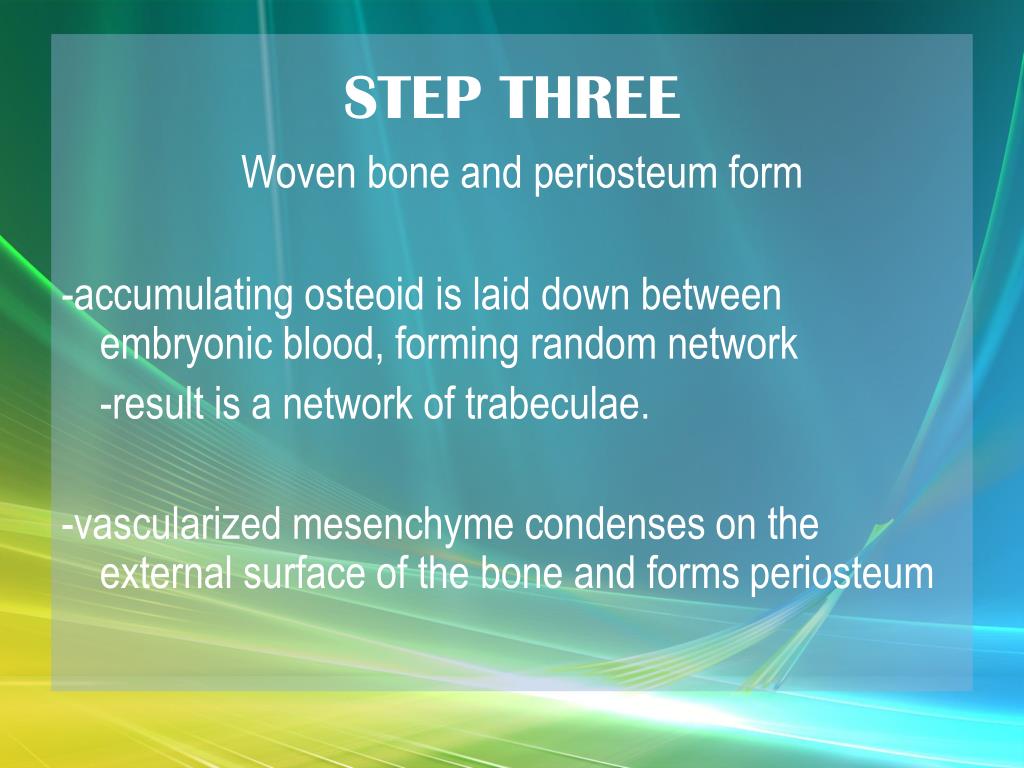 STEP THREE

Woven bone and periosteum form

-accumulating osteoid is laid down between embryonic blood, forming random network

-result is a network of trabeculae.

-vascularized mesenchyme condenses on the external surface of the bone and forms periosteum